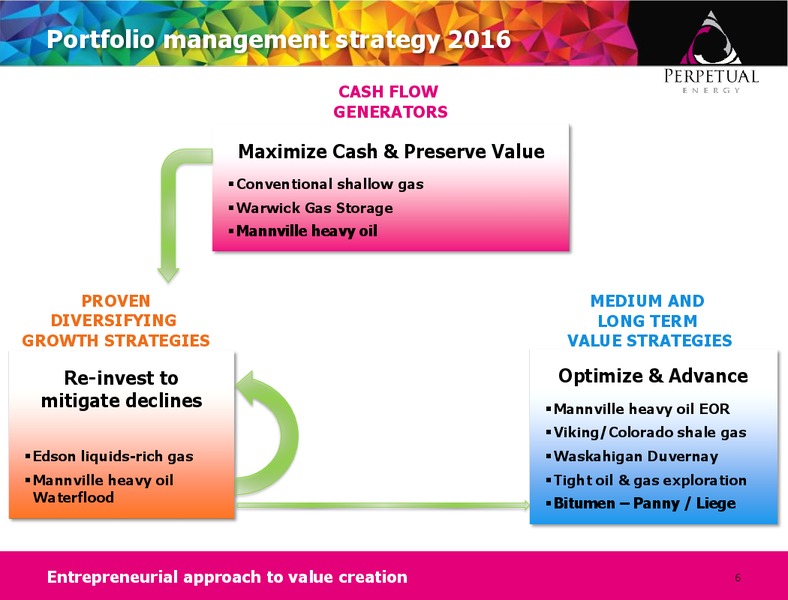 Portfolio management strategy 2016

PERPETUAL
ENERGY

CASH FLOW GENERATORS

Maximize Cash & Preserve Value

▪ Conventional shallow gas
▪ Warwick Gas Storage
▪ Mannville heavy oil

PROVEN DIVERSIFYING GROWTH STRATEGIES

Re-invest to mitigate declines

▪ Edson liquids-rich gas
▪ Mannville heavy oil Waterflood

MEDIUM AND LONG TERM VALUE STRATEGIES

Optimize & Advance

▪ Mannville heavy oil EOR
▪ Viking/Colorado shale gas
▪ Waskahigan Duvernay
▪ Tight oil & gas exploration
▪ Bitumen – Panny / Liege

Entrepreneurial approach to value creation

6